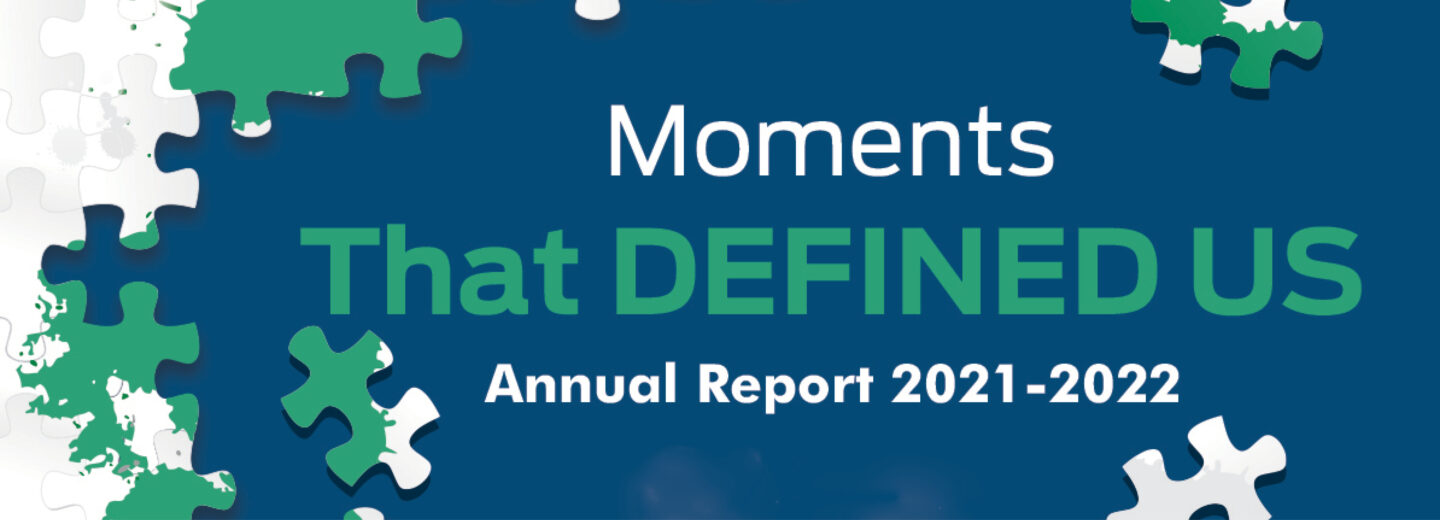 Moments
That DEFINED US
Annual Report 2021-2022